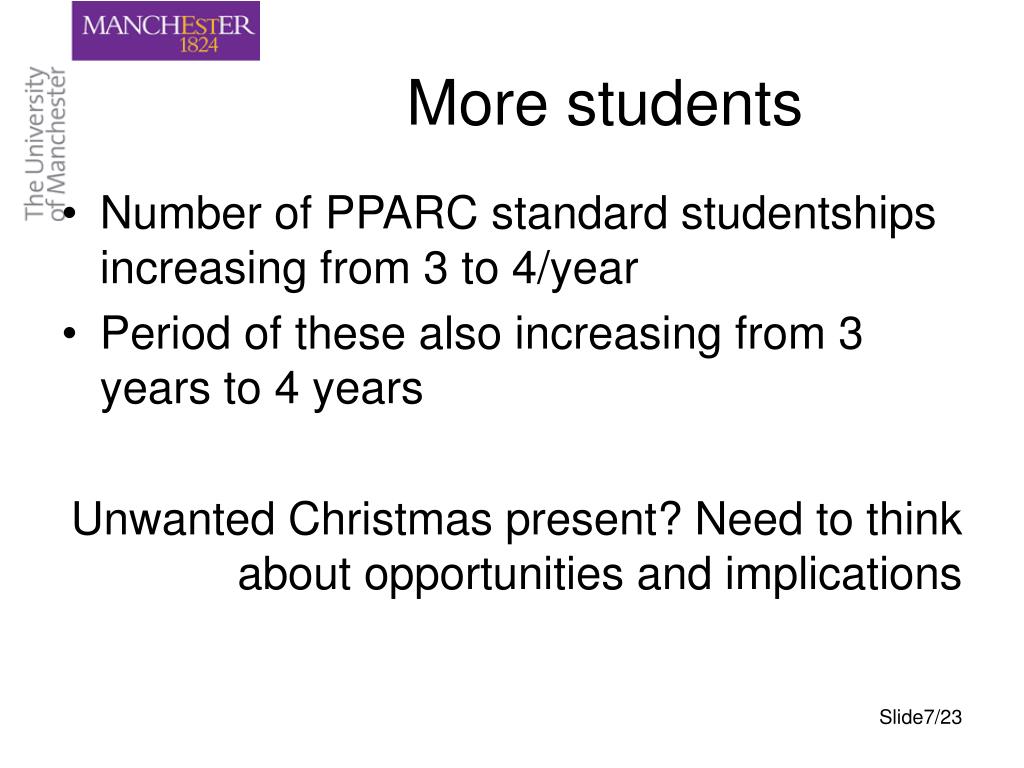 MANCHESTER
1824

The University of Manchester

More students

• Number of PPARC standard studentships increasing from 3 to 4/year
• Period of these also increasing from 3 years to 4 years

Unwanted Christmas present? Need to think about opportunities and implications

Slide7/23